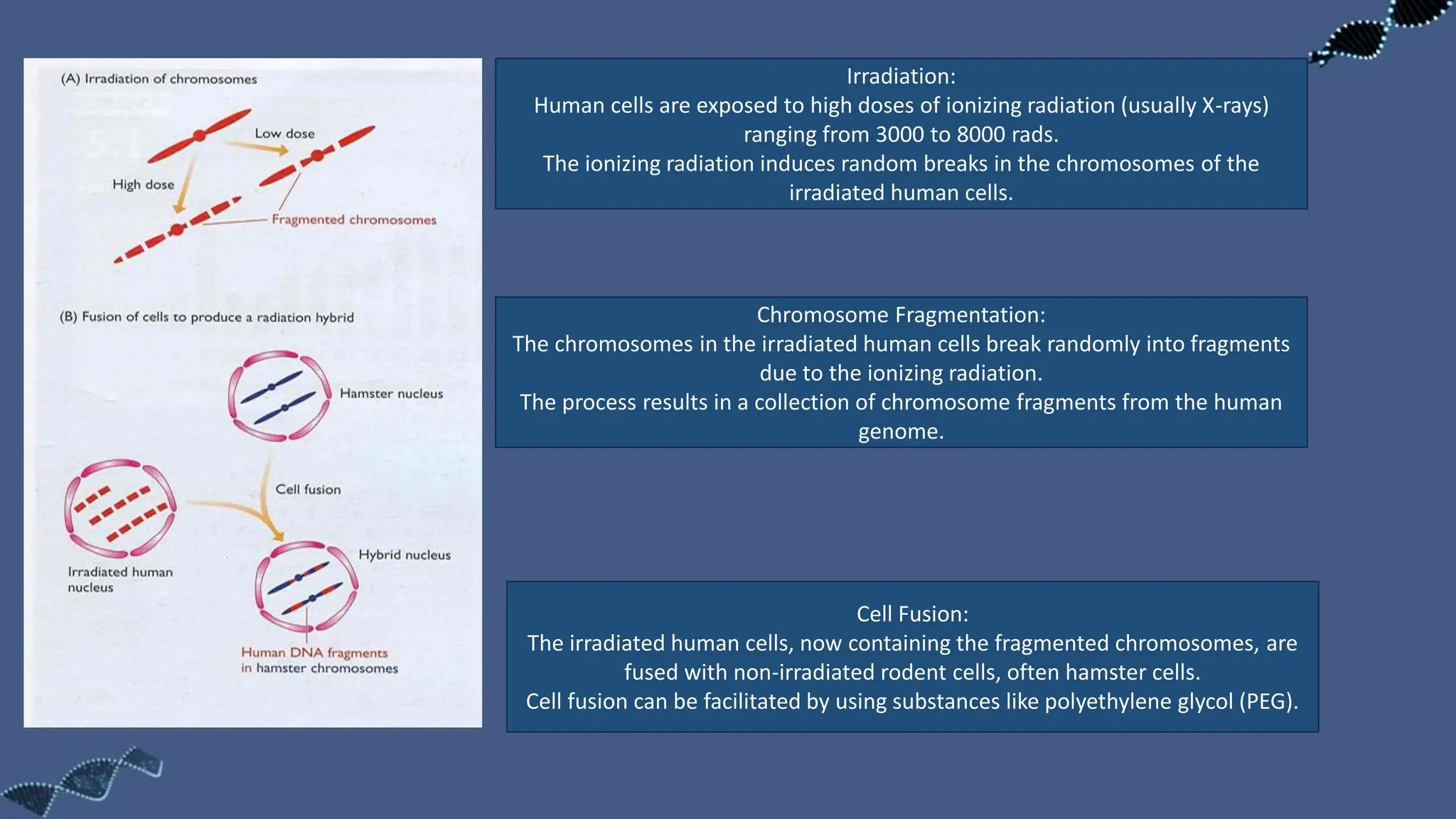 (A) Irradiation of chromosomes

Low dose

High dose

Fragmented chromosomes

(B) Fusion of cells to produce a radiation hybrid

Hamster nucleus

Cell fusion

Irradiated human nucleus

Hybrid nucleus

Human DNA fragments in hamster chromosomes

Irradiation:
Human cells are exposed to high doses of ionizing radiation (usually X-rays) ranging from 3000 to 8000 rads.
The ionizing radiation induces random breaks in the chromosomes of the irradiated human cells.

Chromosome Fragmentation:
The chromosomes in the irradiated human cells break randomly into fragments due to the ionizing radiation.
The process results in a collection of chromosome fragments from the human genome.

Cell Fusion:
The irradiated human cells, now containing the fragmented chromosomes, are fused with non-irradiated rodent cells, often hamster cells.
Cell fusion can be facilitated by using substances like polyethylene glycol (PEG).